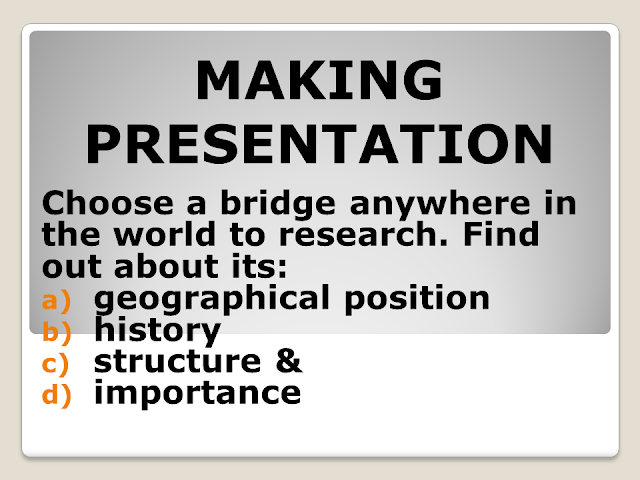 MAKING PRESENTATION

Choose a bridge anywhere in the world to research. Find out about its:

a) geographical position
b) history
c) structure &
d) importance